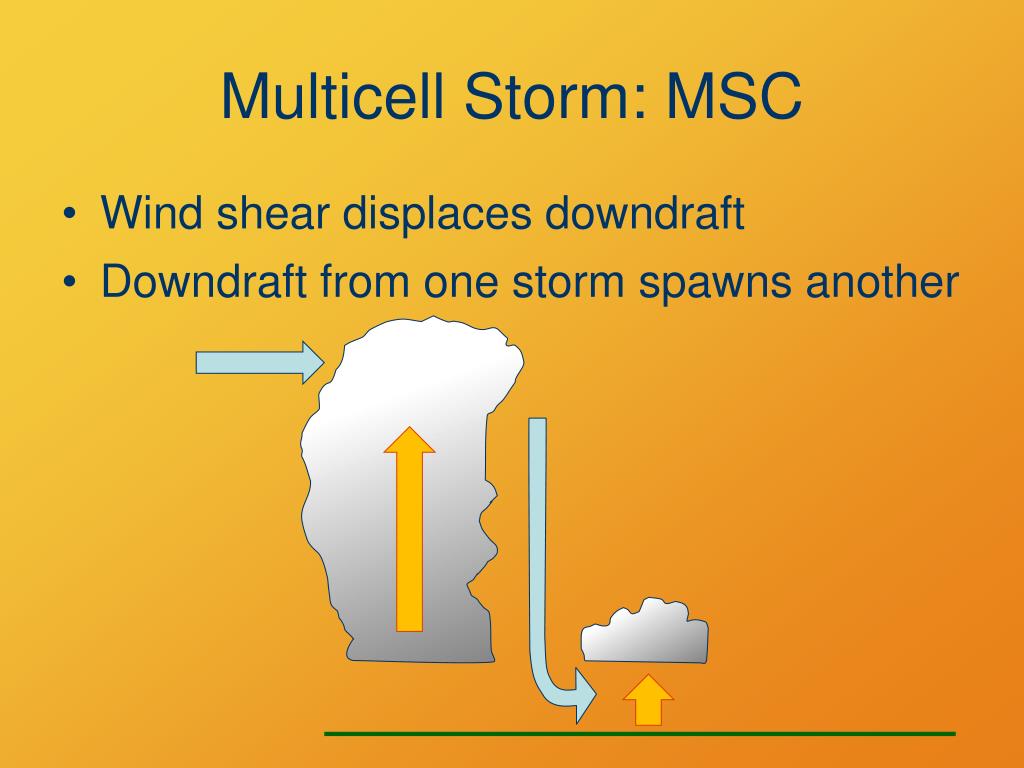 Multicell Storm: MSC

• Wind shear displaces downdraft
• Downdraft from one storm spawns another